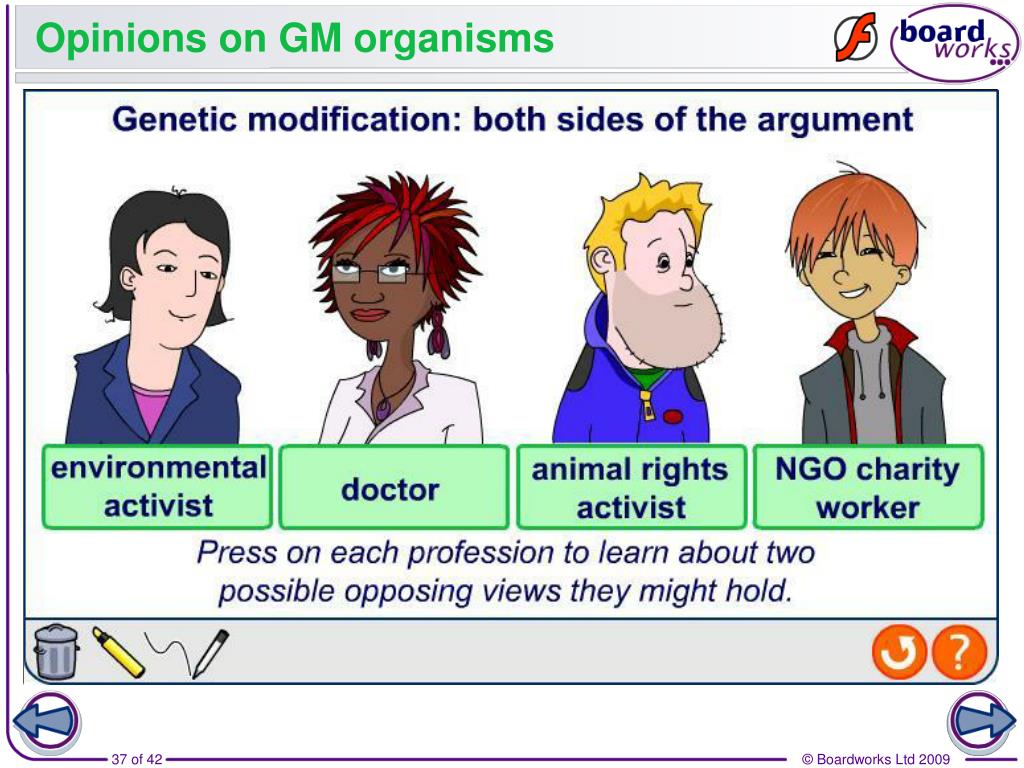 Opinions on GM organisms

board works

Genetic modification: both sides of the argument

environmental activist

doctor

animal rights activist

NGO charity worker

Press on each profession to learn about two possible opposing views they might hold.

?

37 of 42

© Boardworks Ltd 2009